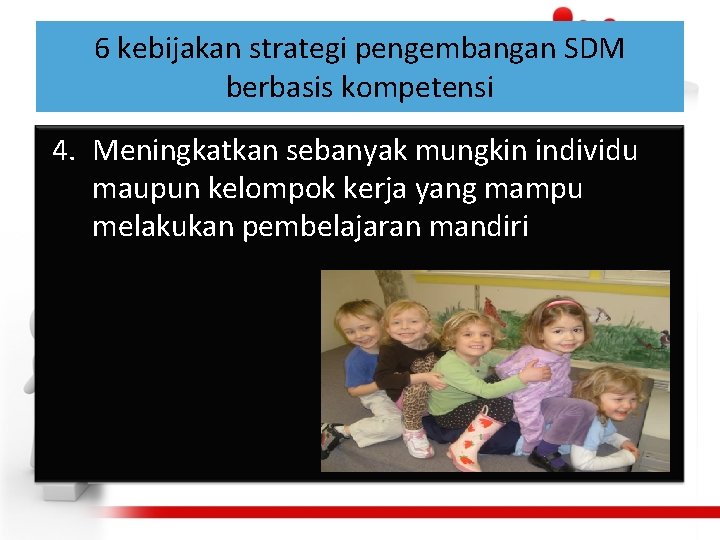 6 kebijakan strategi pengembangan SDM berbasis kompetensi

4. Meningkatkan sebanyak mungkin individu maupun kelompok kerja yang mampu melakukan pembelajaran mandiri